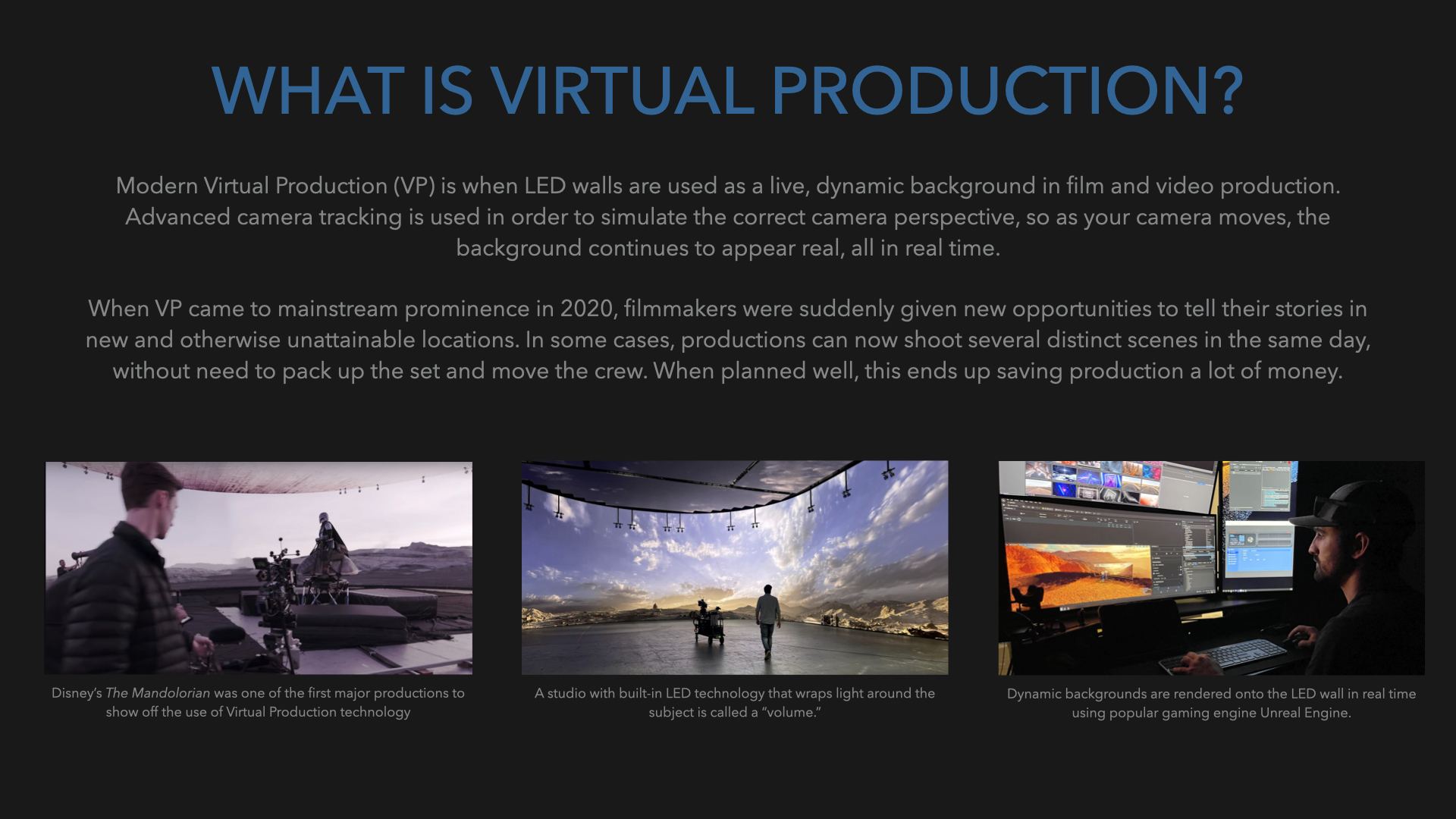 WHAT IS VIRTUAL PRODUCTION?

Modern Virtual Production (VP) is when LED walls are used as a live, dynamic background in film and video production. Advanced camera tracking is used in order to simulate the correct camera perspective, so as your camera moves, the background continues to appear real, all in real time.

When VP came to mainstream prominence in 2020, filmmakers were suddenly given new opportunities to tell their stories in new and otherwise unattainable locations. In some cases, productions can now shoot several distinct scenes in the same day, without need to pack up the set and move the crew. When planned well, this ends up saving production a lot of money.

Disney's The Mandolorian was one of the first major productions to show off the use of Virtual Production technology

A studio with built-in LED technology that wraps light around the subject is called a "volume."

Dynamic backgrounds are rendered onto the LED wall in real time using popular gaming engine Unreal Engine.